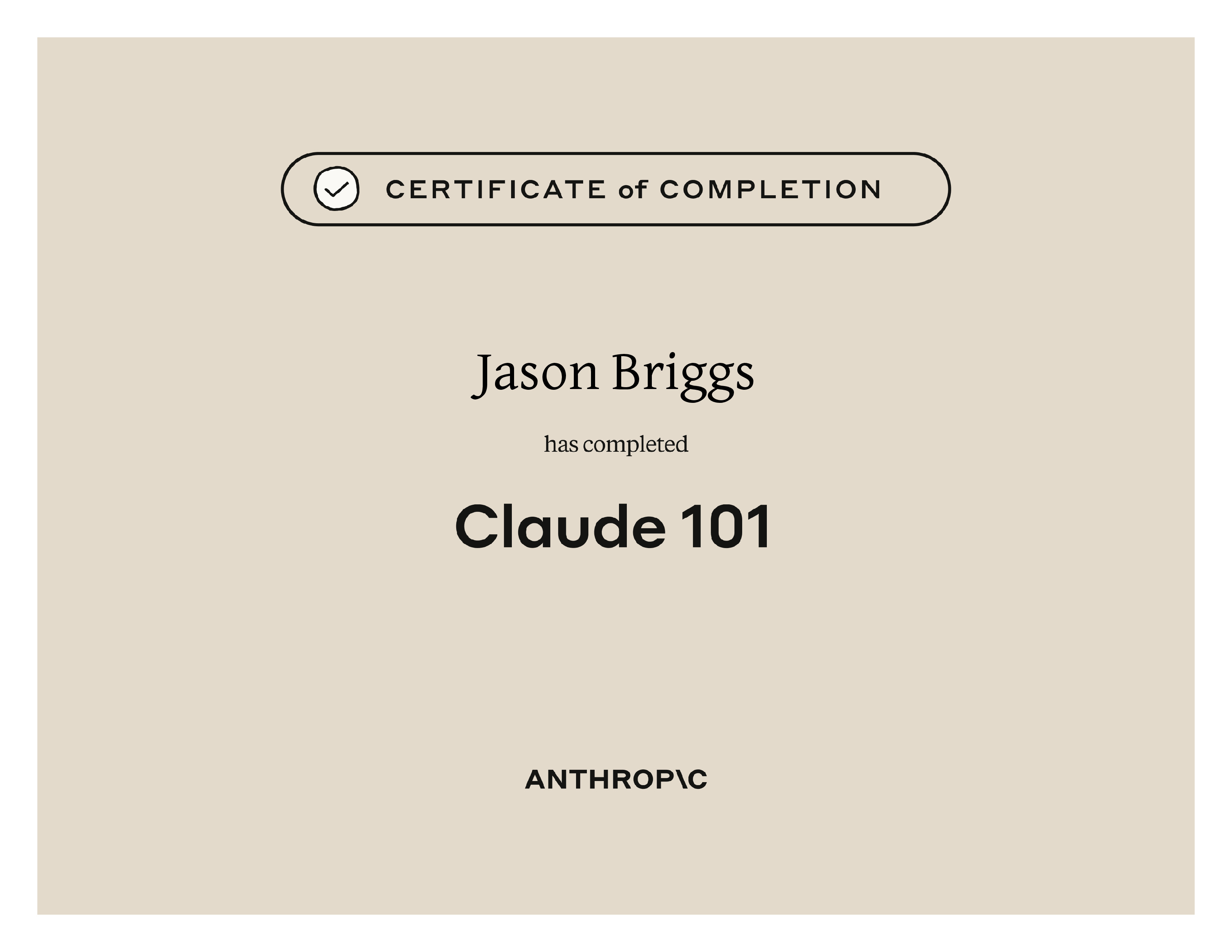 CERTIFICATE of COMPLETION

Jason Briggs

has completed

Claude 101

ANTHROP\C